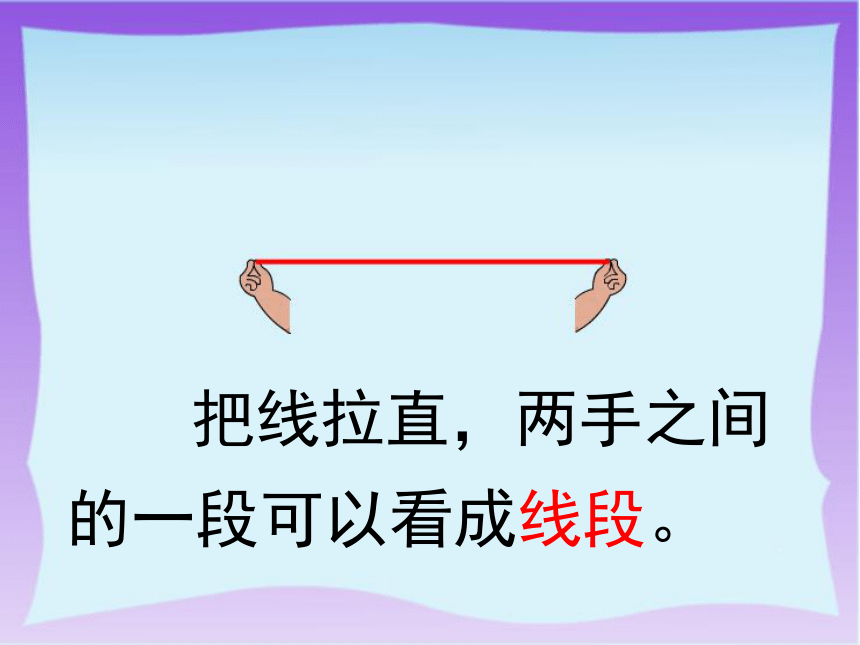 把线拉直，两手之间的一段可以看成线段。